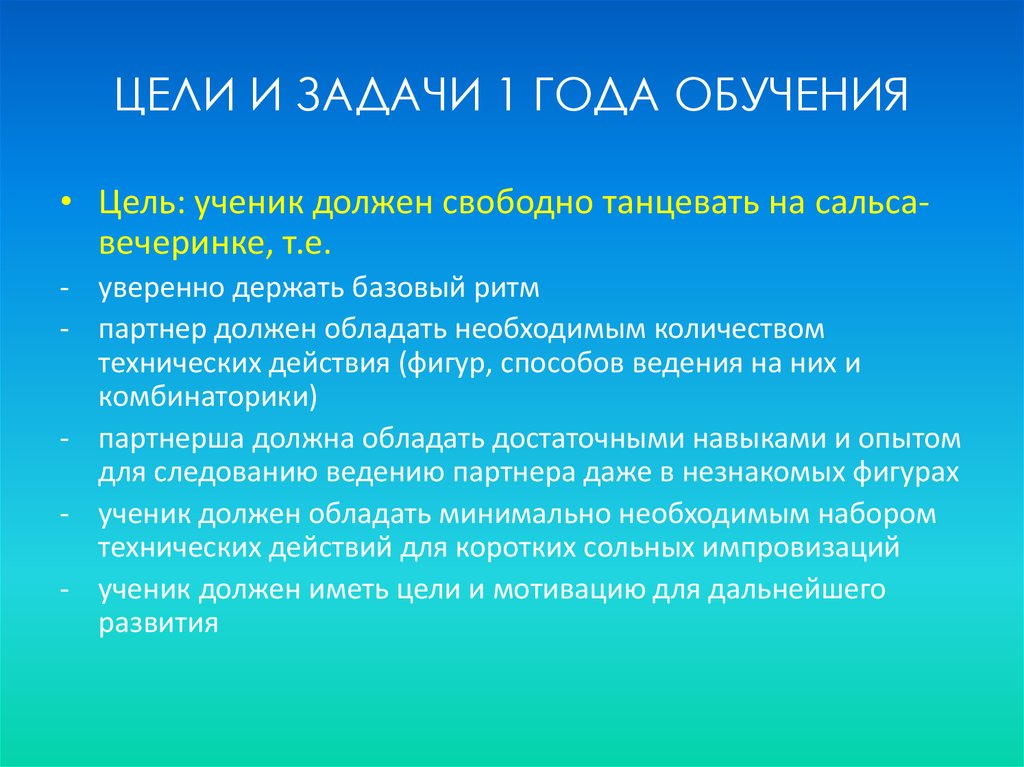 ЦЕЛИ И ЗАДАЧИ 1 ГОДА ОБУЧЕНИЯ

• Цель: ученик должен свободно танцевать на сальса-вечеринке, т.е.
- уверенно держать базовый ритм
- партнер должен обладать необходимым количеством технических действия (фигур, способов ведения на них и комбинаторики)
- партнерша должна обладать достаточными навыками и опытом для следованию ведению партнера даже в незнакомых фигурах
- ученик должен обладать минимально необходимым набором технических действий для коротких сольных импровизаций
- ученик должен иметь цели и мотивацию для дальнейшего развития